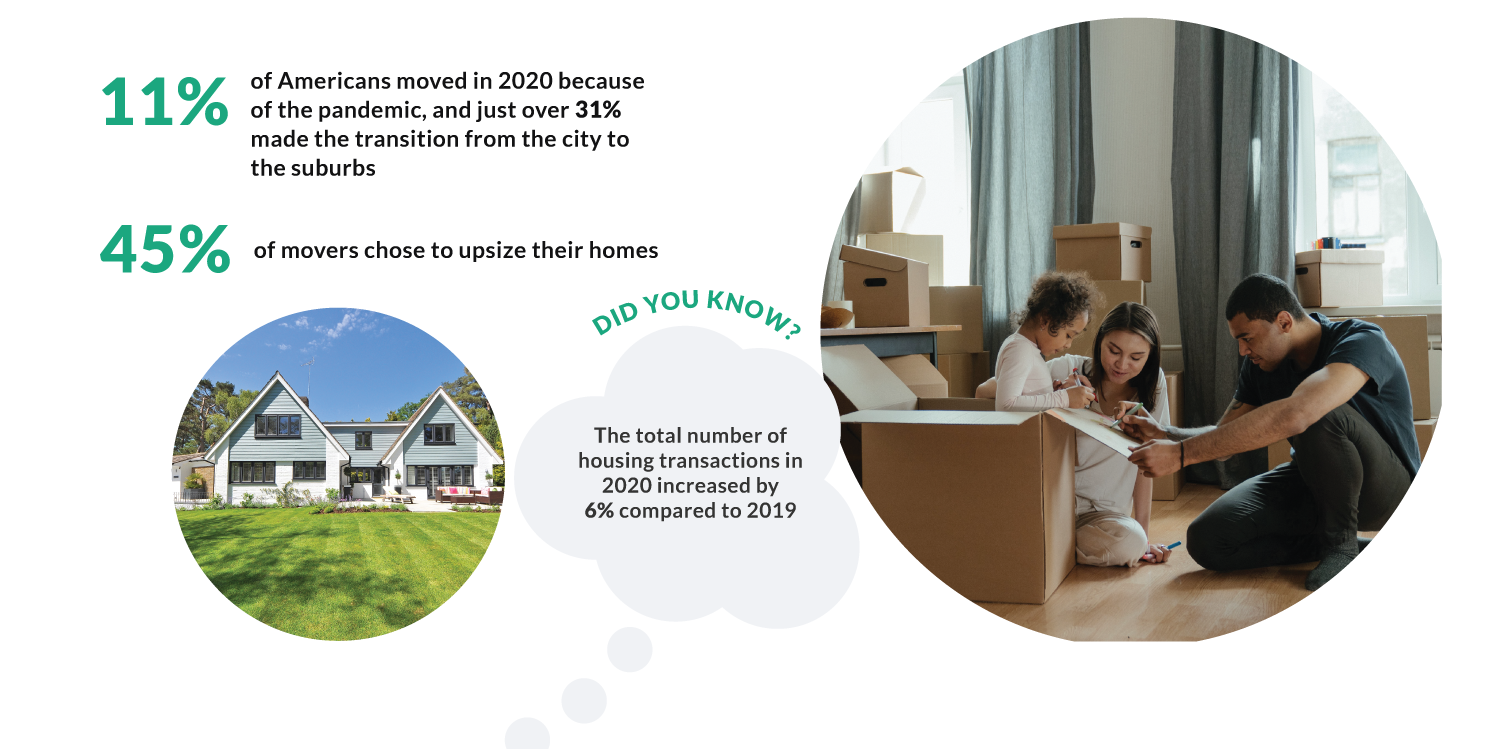 11% of Americans moved in 2020 because of the pandemic, and just over 31% made the transition from the city to the suburbs

45% of movers chose to upsize their homes

DID YOU KNOW?

The total number of housing transactions in 2020 increased by 6% compared to 2019